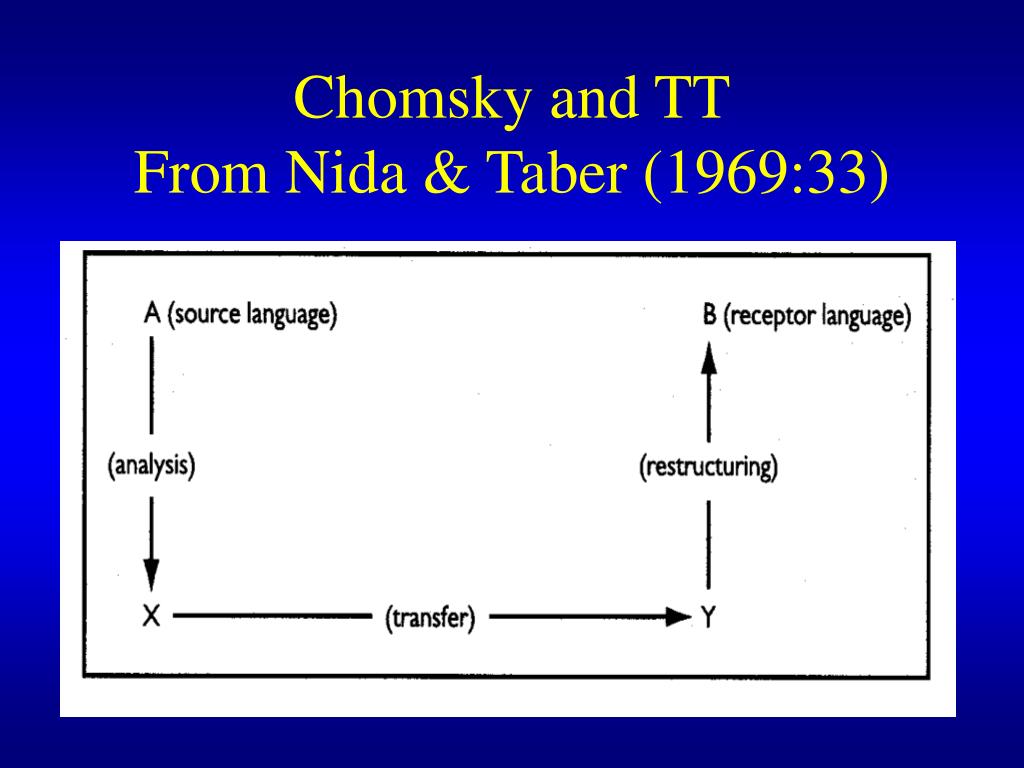 Chomsky and TT
From Nida & Taber (1969:33)

A (source language)

B (receptor language)

(analysis)

(restructuring)

X (transfer) Y